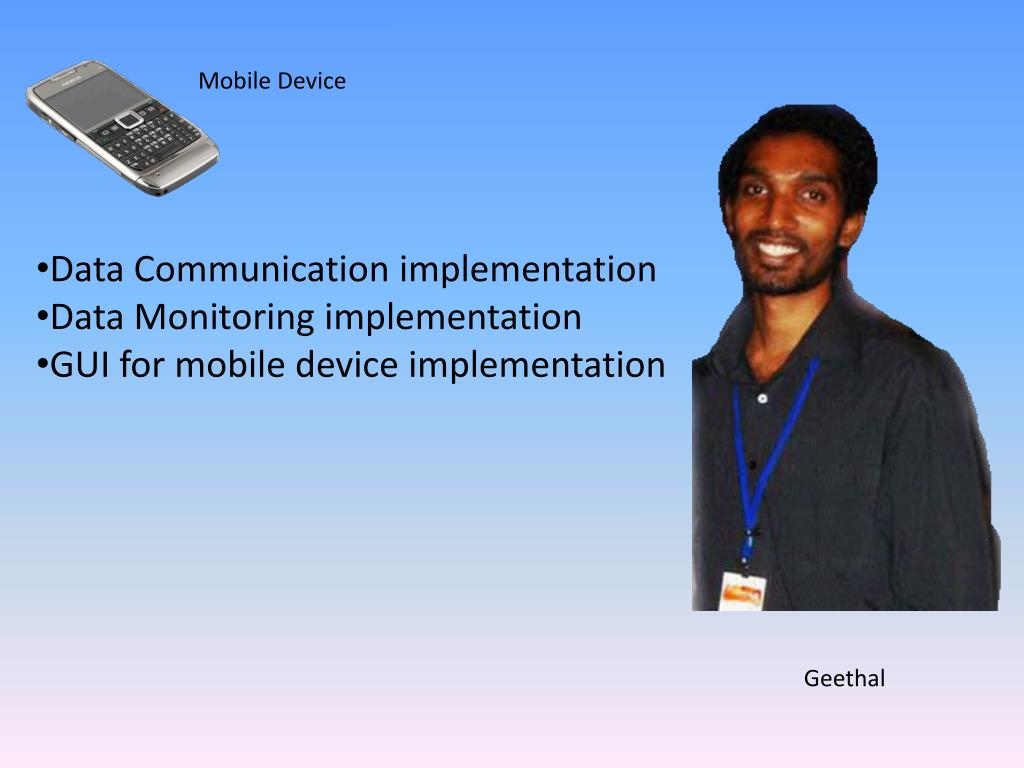 Mobile Device

•Data Communication implementation
•Data Monitoring implementation
•GUI for mobile device implementation

Geethal